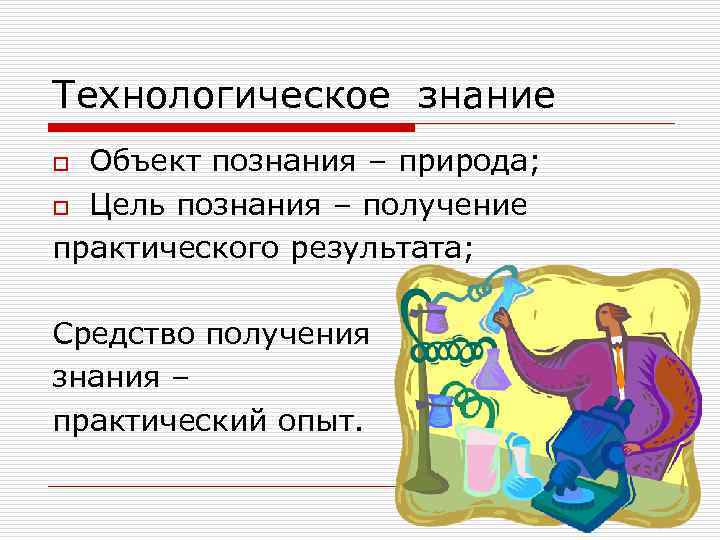 Технологическое знание

Объект познания – природа;

Цель познания – получение практического результата;

Средство получения знания – практический опыт.